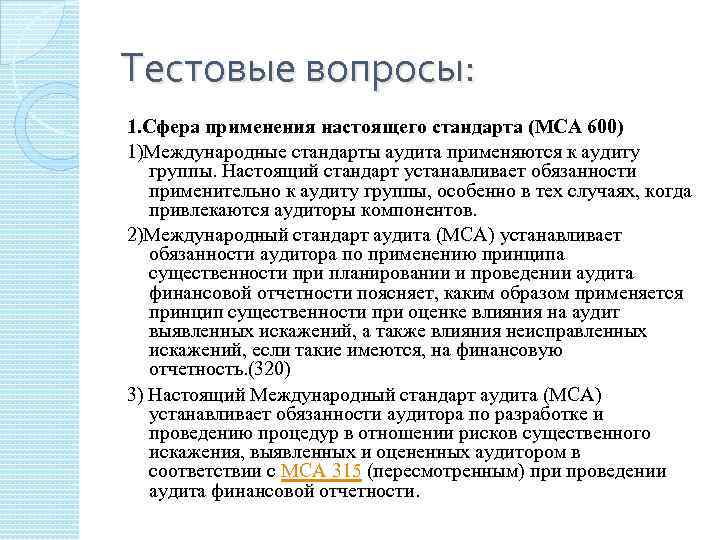 Тестовые вопросы:

1.Сфера применения настоящего стандарта (МСА 600)

1)Международные стандарты аудита применяются к аудиту группы. Настоящий стандарт устанавливает обязанности применительно к аудиту группы, особенно в тех случаях, когда привлекаются аудиторы компонентов.

2)Международный стандарт аудита (МСА) устанавливает обязанности аудитора по применению принципа существенности при планировании и проведении аудита финансовой отчетности поясняет, каким образом применяется принцип существенности при оценке влияния на аудит выявленных искажений, а также влияния неисправленных искажений, если такие имеются, на финансовую отчетность.(320)

3) Настоящий Международный стандарт аудита (МСА) устанавливает обязанности аудитора по разработке и проведению процедур в отношении рисков существенного искажения, выявленных и оцененных аудитором в соответствии с МСА 315 (пересмотренным) при проведении аудита финансовой отчетности.